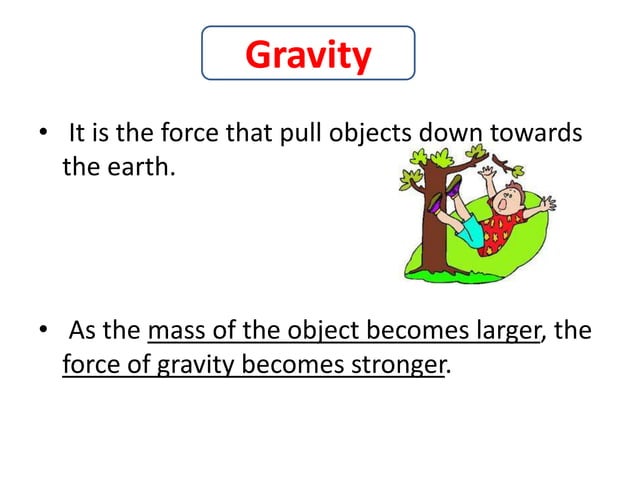 Gravity

• It is the force that pull objects down towards the earth.

• As the mass of the object becomes larger, the force of gravity becomes stronger.